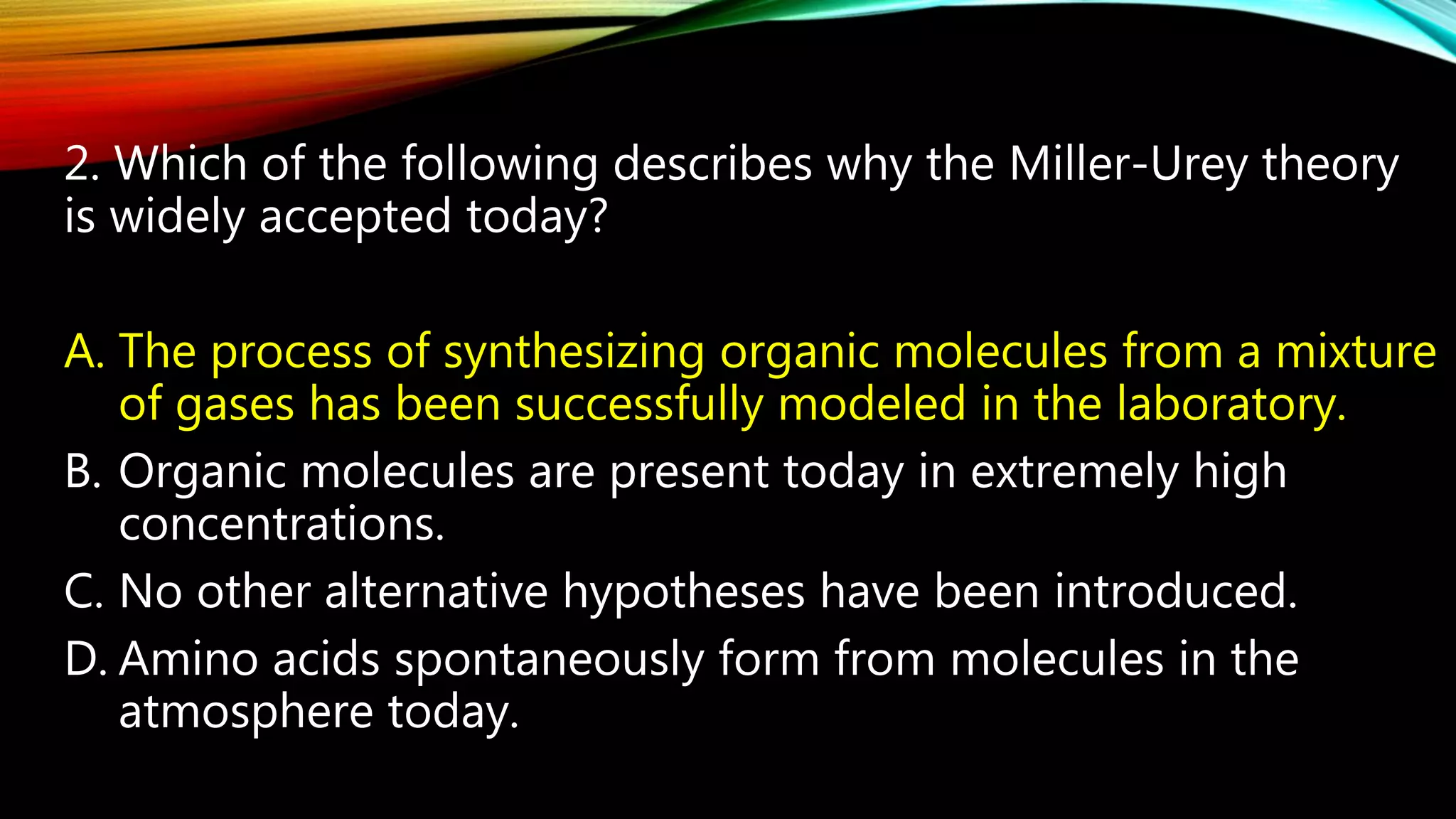 2. Which of the following describes why the Miller-Urey theory is widely accepted today?

A. The process of synthesizing organic molecules from a mixture of gases has been successfully modeled in the laboratory.
B. Organic molecules are present today in extremely high concentrations.
C. No other alternative hypotheses have been introduced.
D. Amino acids spontaneously form from molecules in the atmosphere today.